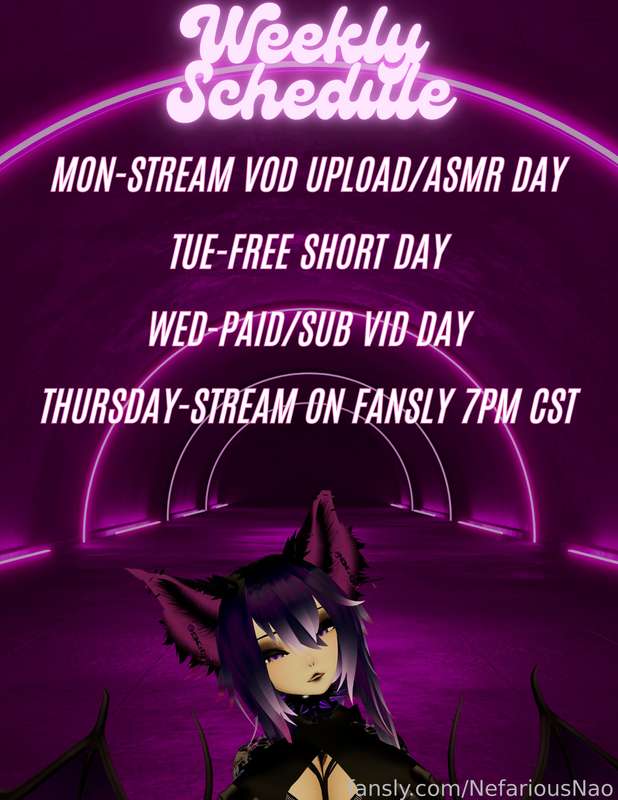 Weekly Schedule

MON-STREAM VOD UPLOAD/ASMR DAY

TUE-FREE SHORT DAY

WED-PAID/SUB VID DAY

THURSDAY-STREAM ON FANSLY 7PM CST

fansly.com/NefariousNao